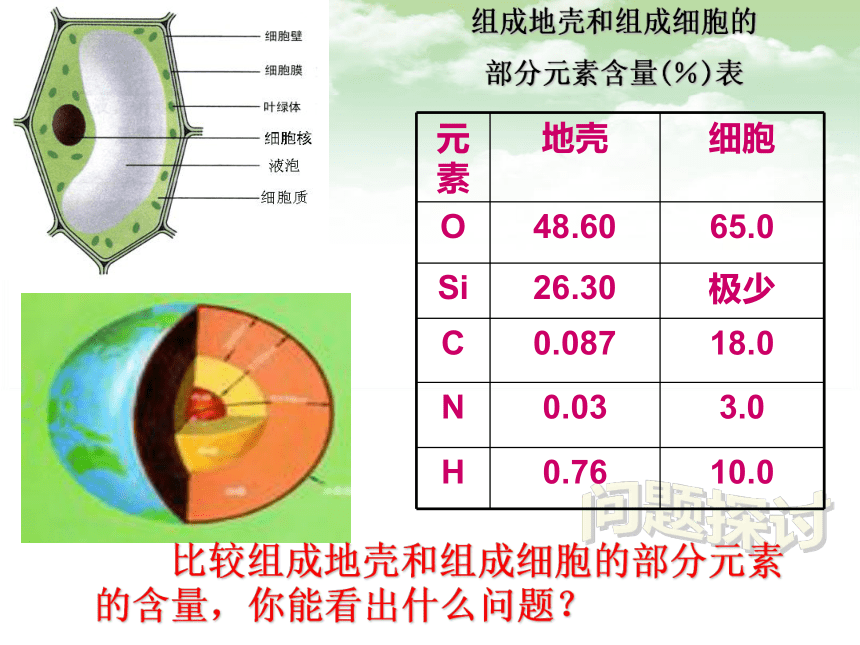 细胞壁
细胞膜
叶绿体
细胞核
液泡
细胞质

组成地壳和组成细胞的
部分元素含量(%)表

| 元素 | 地壳 | 细胞 |
|---|---|---|
| O | 48.60 | 65.0 |
| Si | 26.30 | 极少 |
| C | 0.087 | 18.0 |
| N | 0.03 | 3.0 |
| H | 0.76 | 10.0 |

问题探讨

比较组成地壳和组成细胞的部分元素的含量，你能看出什么问题？